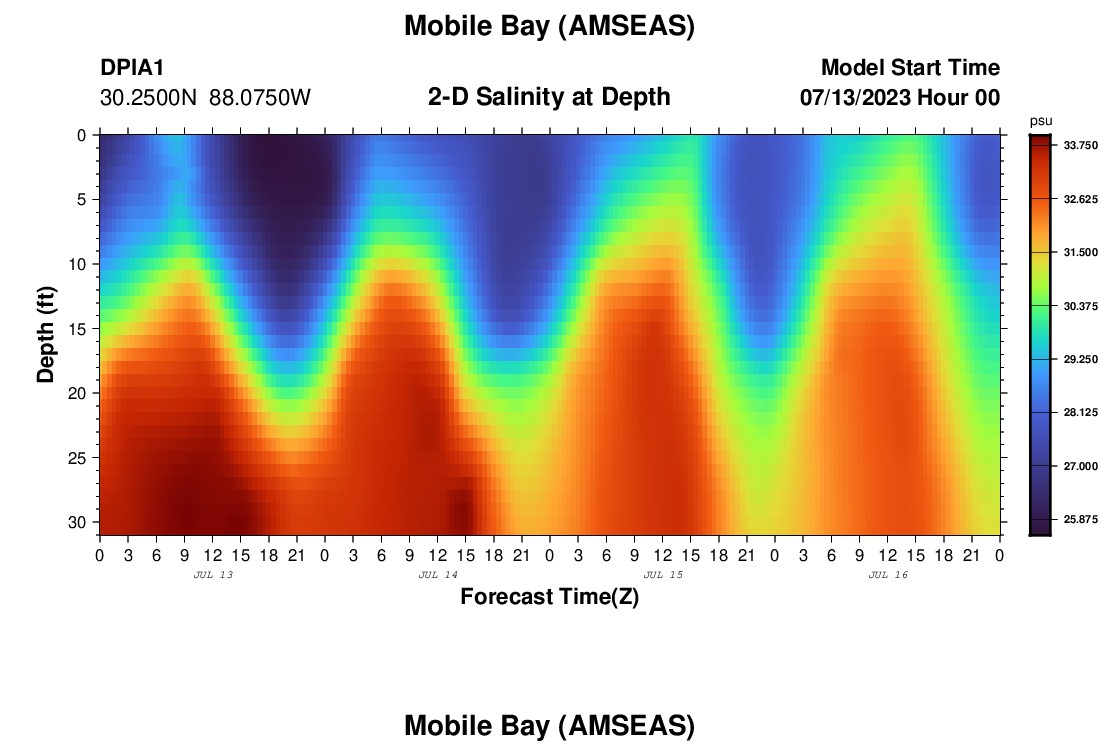 Mobile Bay (AMSEAS)

DPIA1
30.2500N 88.0750W

2-D Salinity at Depth

Model Start Time
07/13/2023 Hour 00

psu
33.750
32.625
31.500
30.375
29.250
28.125
27.000
25.875

Depth (ft)
0
5
10
15
20
25
30

0 3 6 9 12 15 18 21 0 3 6 9 12 15 18 21 0 3 6 9 12 15 18 21 0 3 6 9 12 15 18 21 0

JUL 13
JUL 14
JUL 15
JUL 16

Forecast Time(Z)

Mobile Bay (AMSEAS)